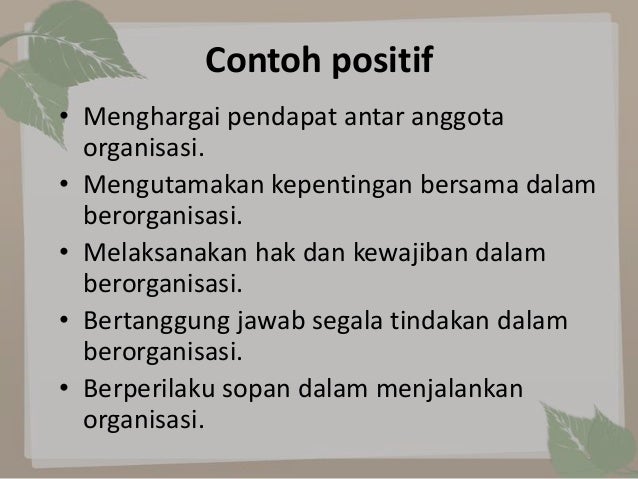 Contoh positif

• Menghargai pendapat antar anggota organisasi.
• Mengutamakan kepentingan bersama dalam berorganisasi.
• Melaksanakan hak dan kewajiban dalam berorganisasi.
• Bertanggung jawab segala tindakan dalam berorganisasi.
• Berperilaku sopan dalam menjalankan organisasi.